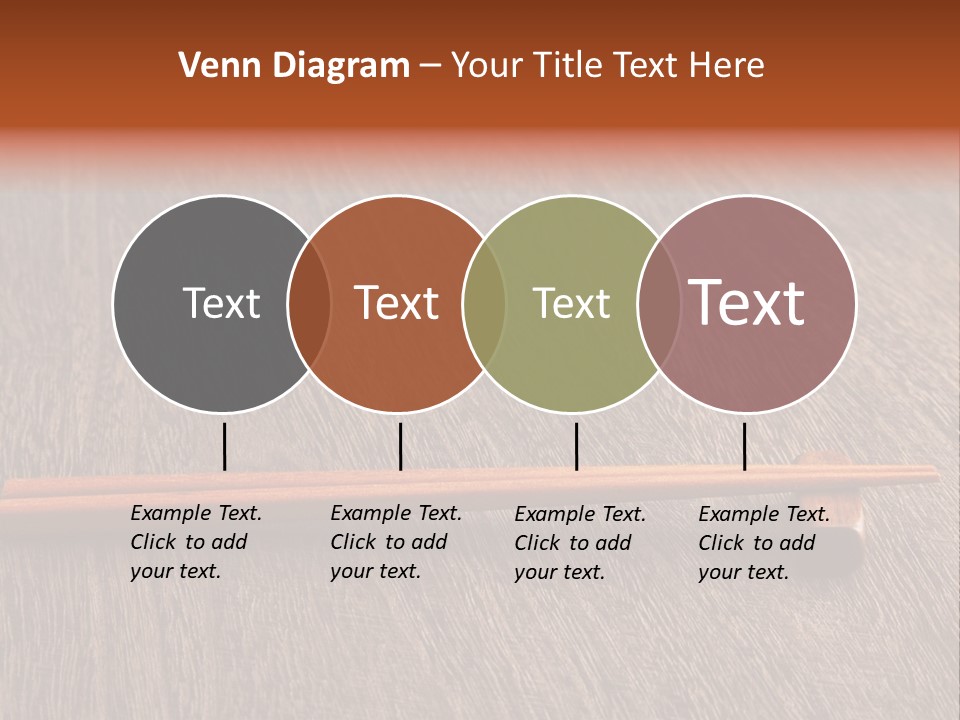 Venn Diagram – Your Title Text Here

Text

Text

Text

Text

Example Text. Click to add your text.

Example Text. Click to add your text.

Example Text. Click to add your text.

Example Text. Click to add your text.